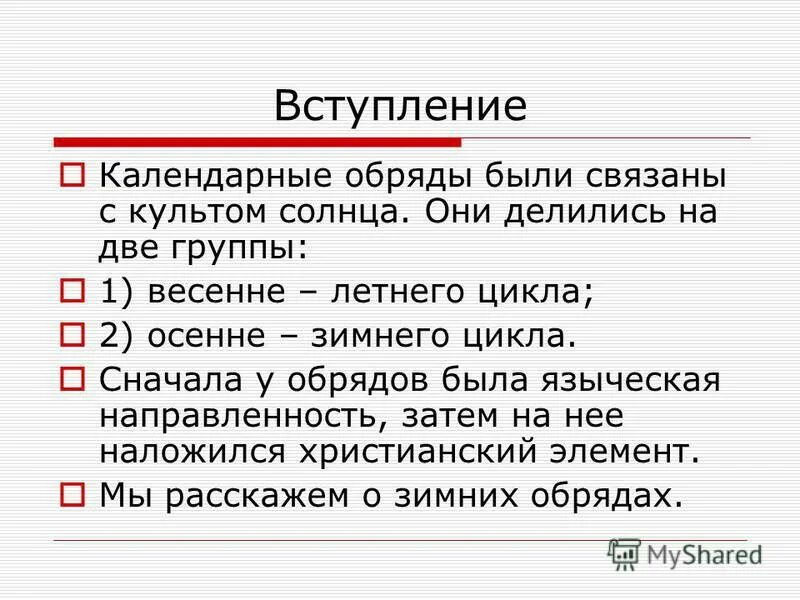 Вступление

Календарные обряды были связаны с культом солнца. Они делились на две группы:

1) весенне – летнего цикла;

2) осенне – зимнего цикла.

Сначала у обрядов была языческая направленность, затем на нее наложился христианский элемент.

Мы расскажем о зимних обрядах.

MyShared